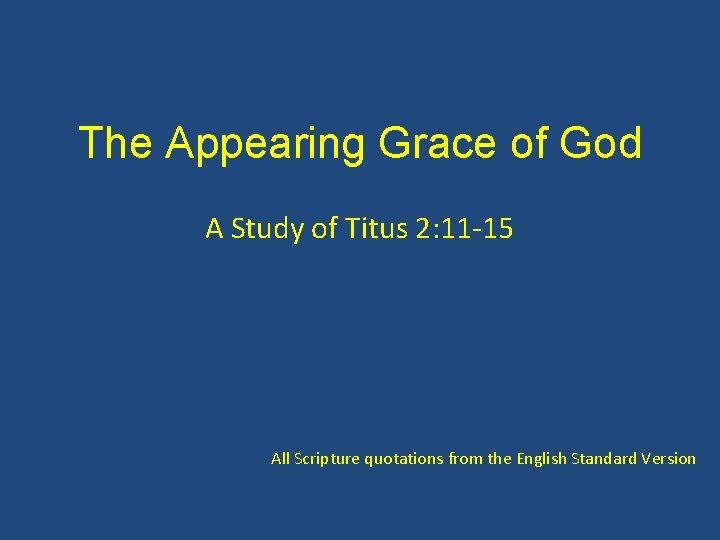 The Appearing Grace of God

A Study of Titus 2:11-15

All Scripture quotations from the English Standard Version